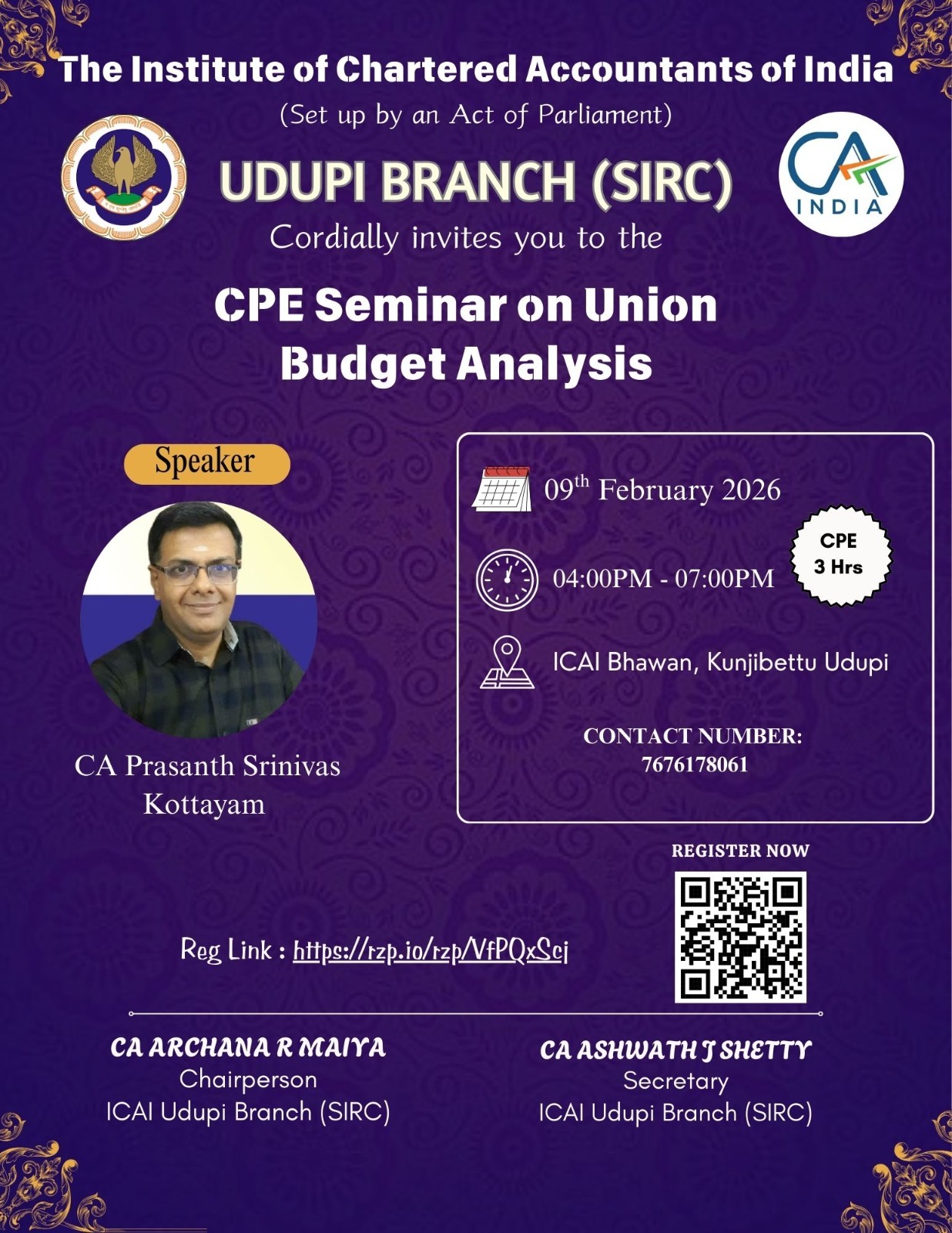 The Institute of Chartered Accountants of India
(Set up by an Act of Parliament)

UDUPI BRANCH (SIRC)

CA INDIA

Cordially invites you to the

CPE Seminar on Union Budget Analysis

Speaker

CA Prasanth Srinivas Kottayam

09$^{th}$ February 2026

04:00PM - 07:00PM

CPE 3 Hrs

ICAI Bhawan, Kunjibettu Udupi

CONTACT NUMBER: 7676178061

REGISTER NOW

Reg Link : https://rzp.io/rzp/VfPQxScj

CA ARCHANA R MAIYA
Chairperson
ICAI Udupi Branch (SIRC)

CA ASHWATH J SHETTY
Secretary
ICAI Udupi Branch (SIRC)